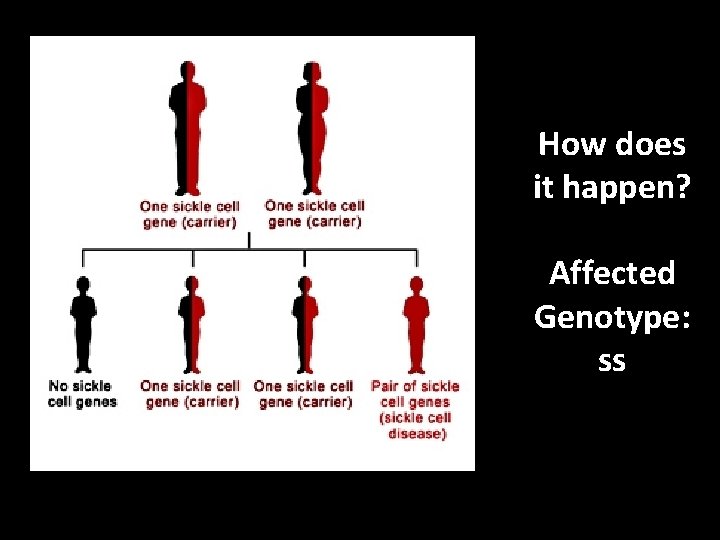 One sickle cell gene (carrier)

One sickle cell gene (carrier)

No sickle cell genes

One sickle cell gene (carrier)

One sickle cell gene (carrier)

Pair of sickle cell genes (sickle cell disease)

How does it happen?

Affected Genotype: ss